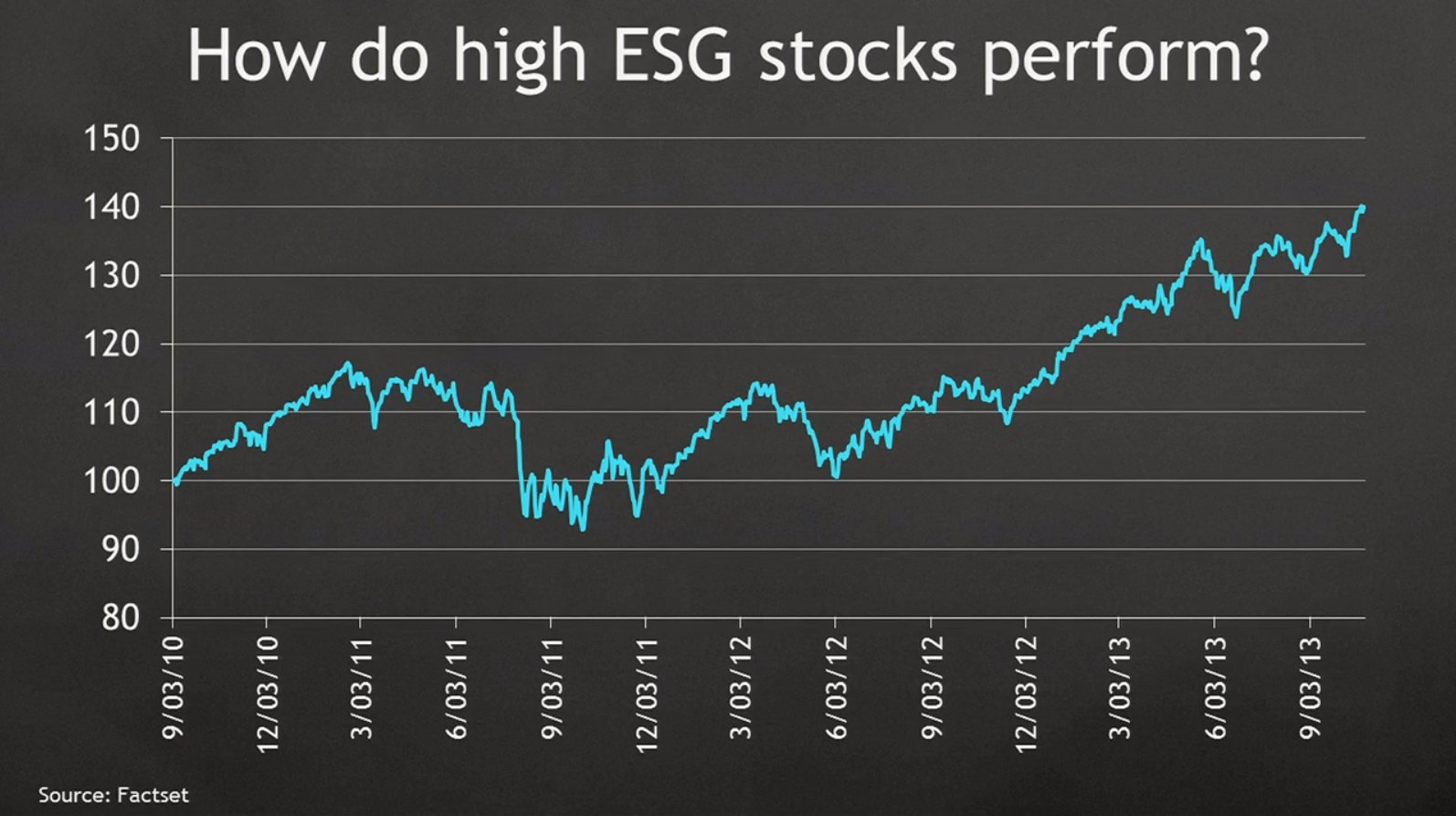 How do high ESG stocks perform?

150
140
130
120
110
100
90
80

9/03/10
12/03/10
3/03/11
6/03/11
9/03/11
12/03/11
3/03/12
6/03/12
9/03/12
12/03/12
3/03/13
6/03/13
9/03/13

Source: Factset